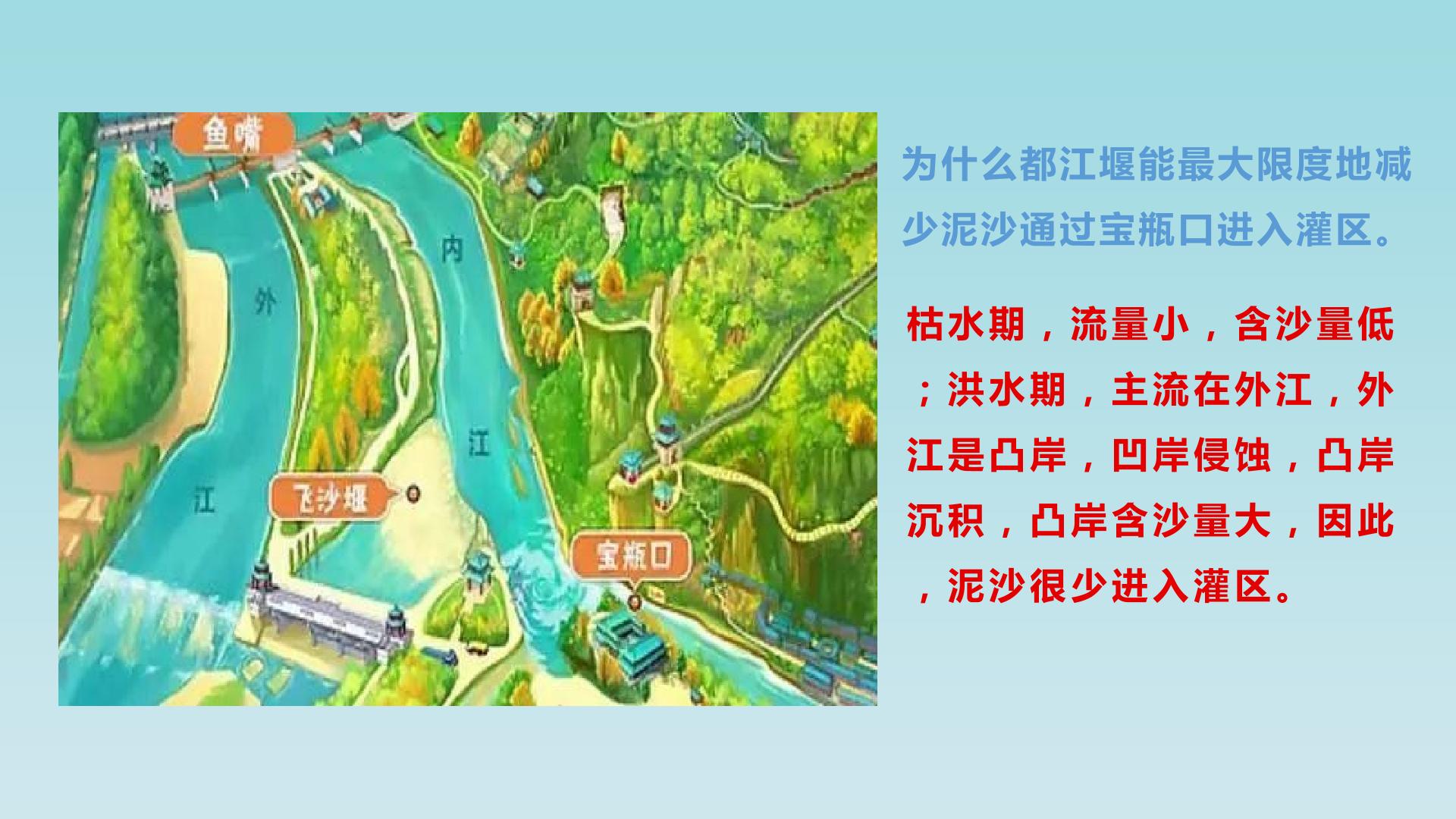 鱼嘴

外

江

内

江

飞沙堰

宝瓶口

为什么都江堰能最大限度地减少泥沙通过宝瓶口进入灌区。

枯水期，流量小，含沙量低；洪水期，主流在外江，外江是凸岸，凹岸侵蚀，凸岸沉积，凸岸含沙量大，因此，泥沙很少进入灌区。